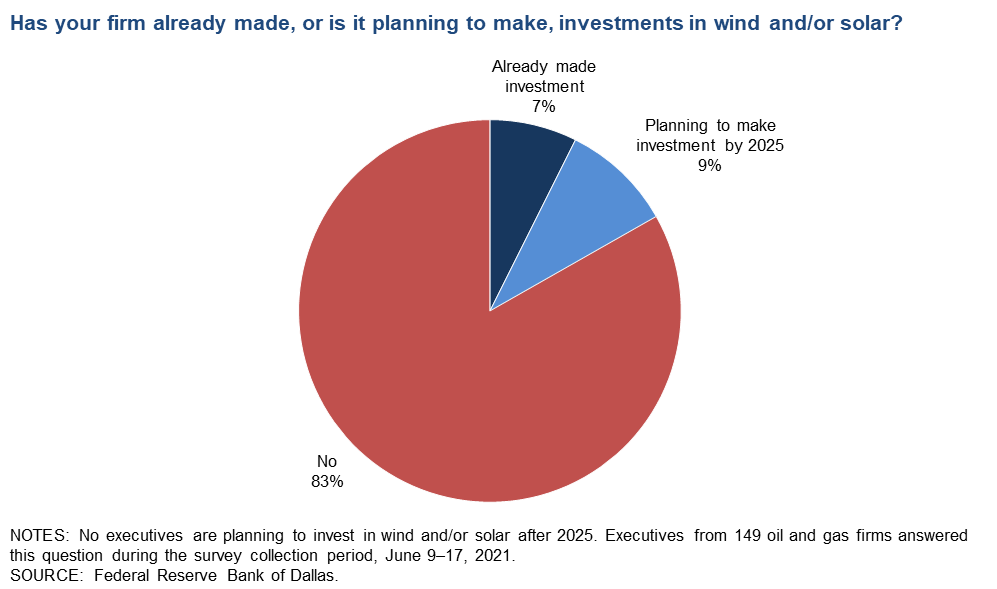 Has your firm already made, or is it planning to make, investments in wind and/or solar?

Already made investment
7%

Planning to make investment by 2025
9%

No
83%

NOTES: No executives are planning to invest in wind and/or solar after 2025. Executives from 149 oil and gas firms answered this question during the survey collection period, June 9–17, 2021.
SOURCE: Federal Reserve Bank of Dallas.